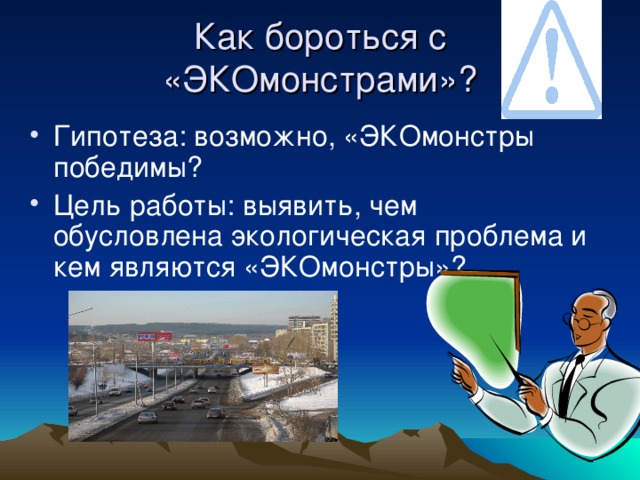 Как бороться с «ЭКОмонстрами»?

• Гипотеза: возможно, «ЭКОмонстры победимы?

• Цель работы: выявить, чем обусловлена экологическая проблема и кем являются «ЭКОмонстры»?